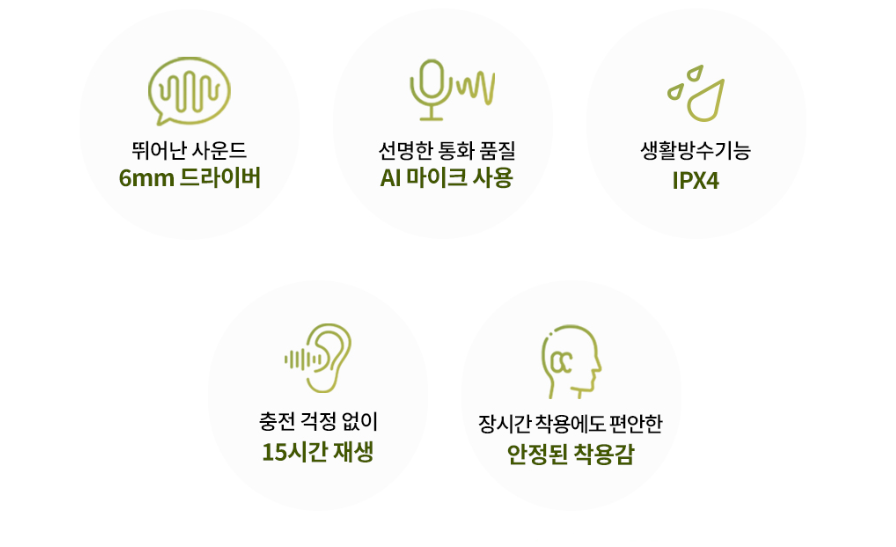 뛰어난 사운드
6mm 드라이버

선명한 통화 품질
AI 마이크 사용

생활방수기능
IPX4

충전 걱정 없이
15시간 재생

장시간 착용에도 편안한
안정된 착용감